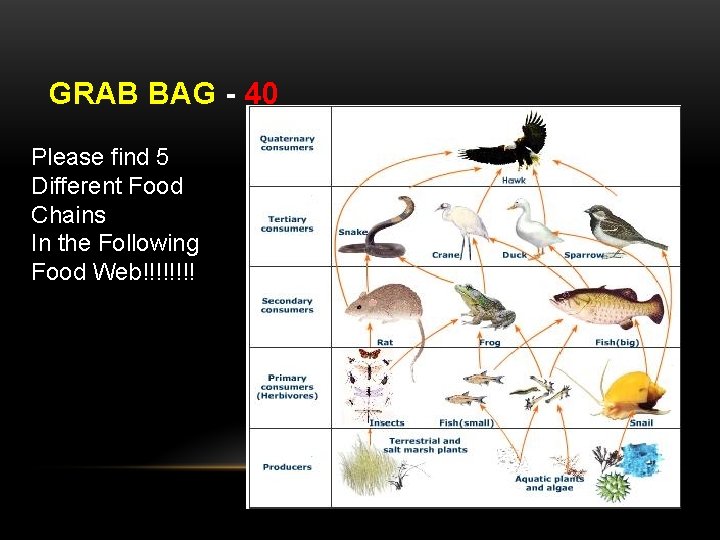 GRAB BAG - 40

Please find 5 Different Food Chains In the Following Food Web!!!!!!!!

Quaternary consumers

Hawk

Tertiary consumers

Snake

Crane

Duck

Sparrow

Secondary consumers

Rat

Frog

Fish(big)

Primary consumers (Herbivores)

Insects

Fish(small)

Snail

Producers

Terrestrial and salt marsh plants

Aquatic plants and algae